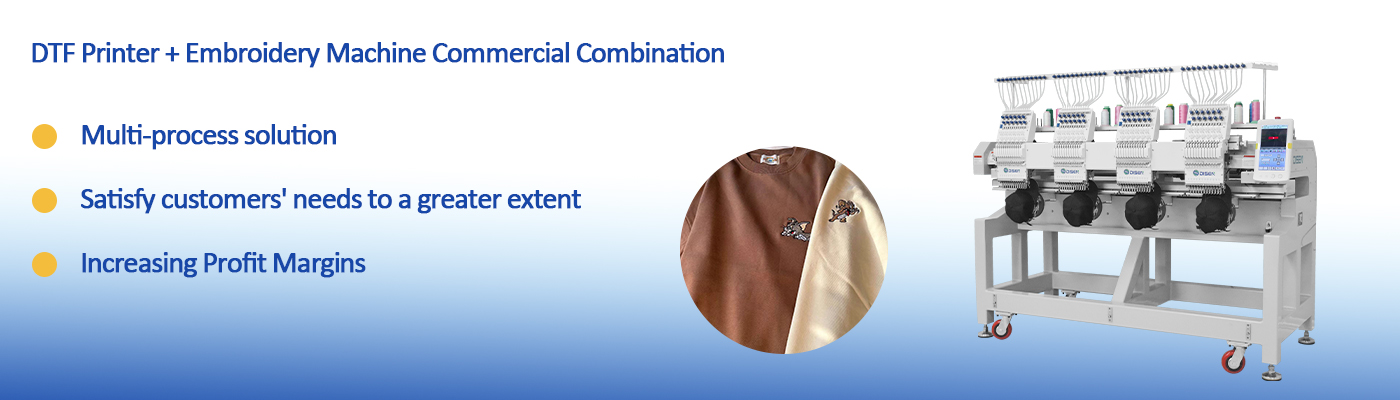 DTF Printer + Embroidery Machine Commercial Combination

Multi-process solution

Satisfy customers' needs to a greater extent

Increasing Profit Margins